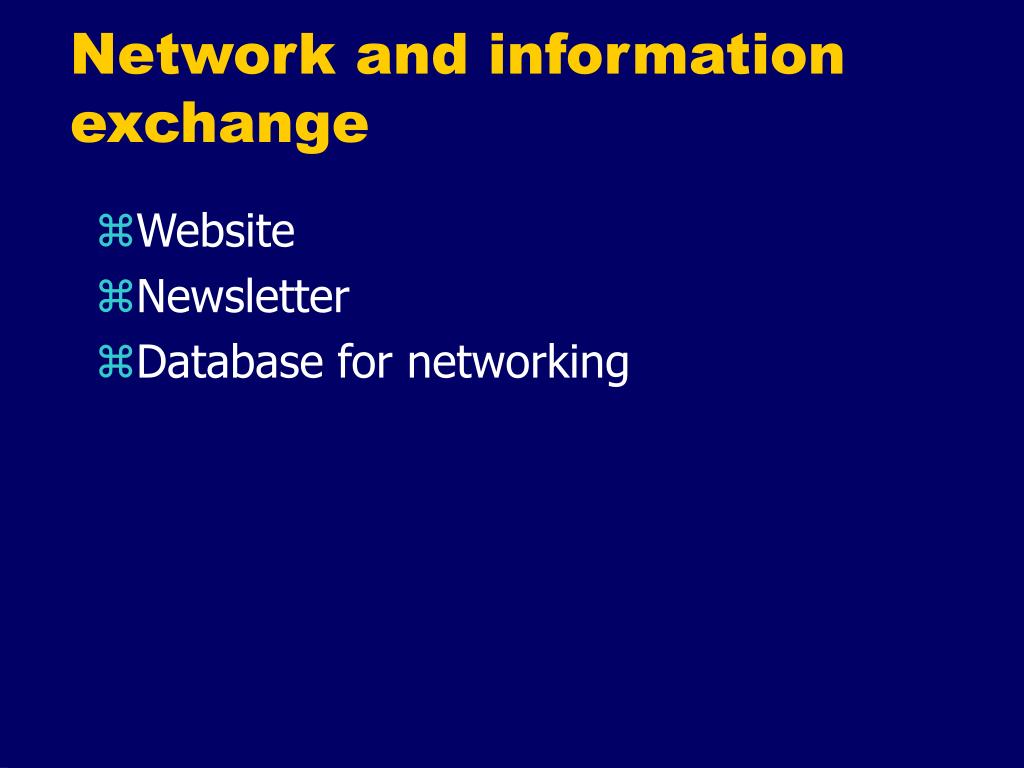 Network and information exchange

⌘Website
⌘Newsletter
⌘Database for networking